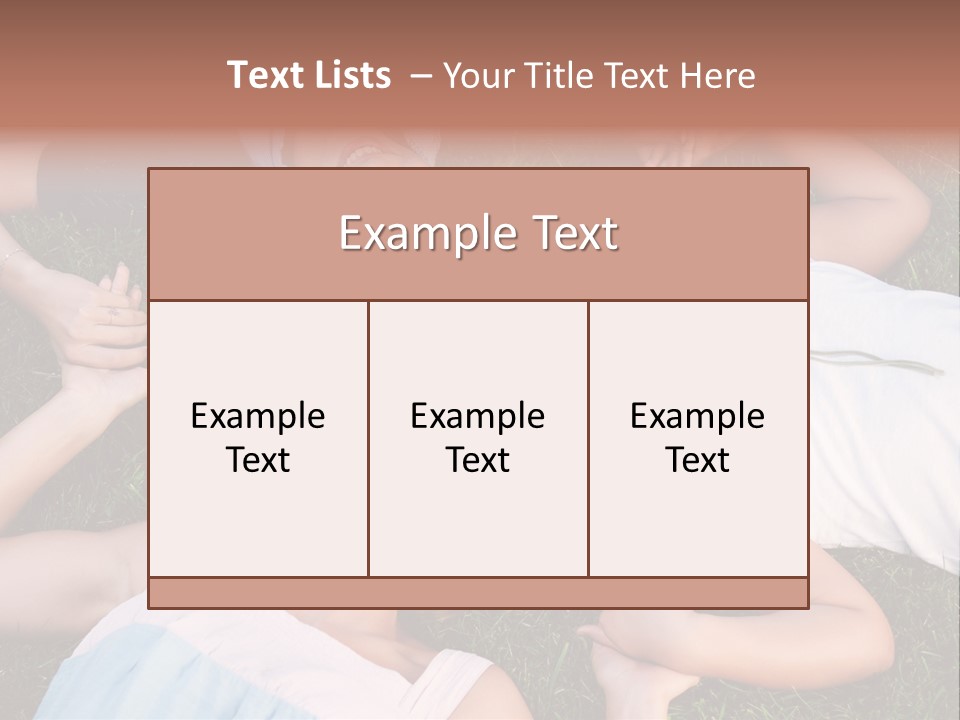 Text Lists – Your Title Text Here

Example Text

Example Text

Example Text

Example Text